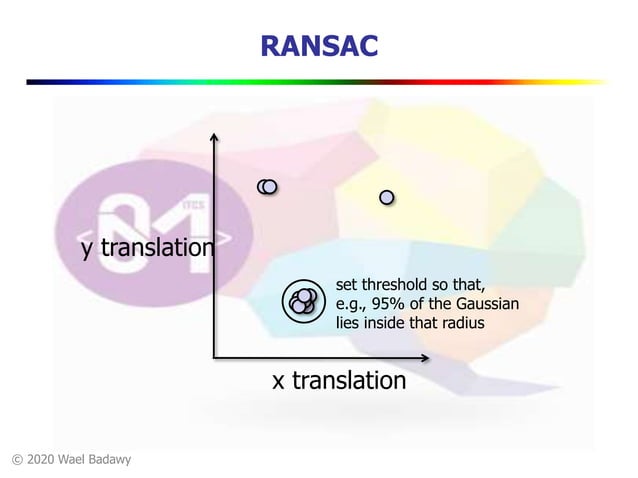 RANSAC

y translation

set threshold so that, e.g., 95% of the Gaussian lies inside that radius

x translation

© 2020 Wael Badawy